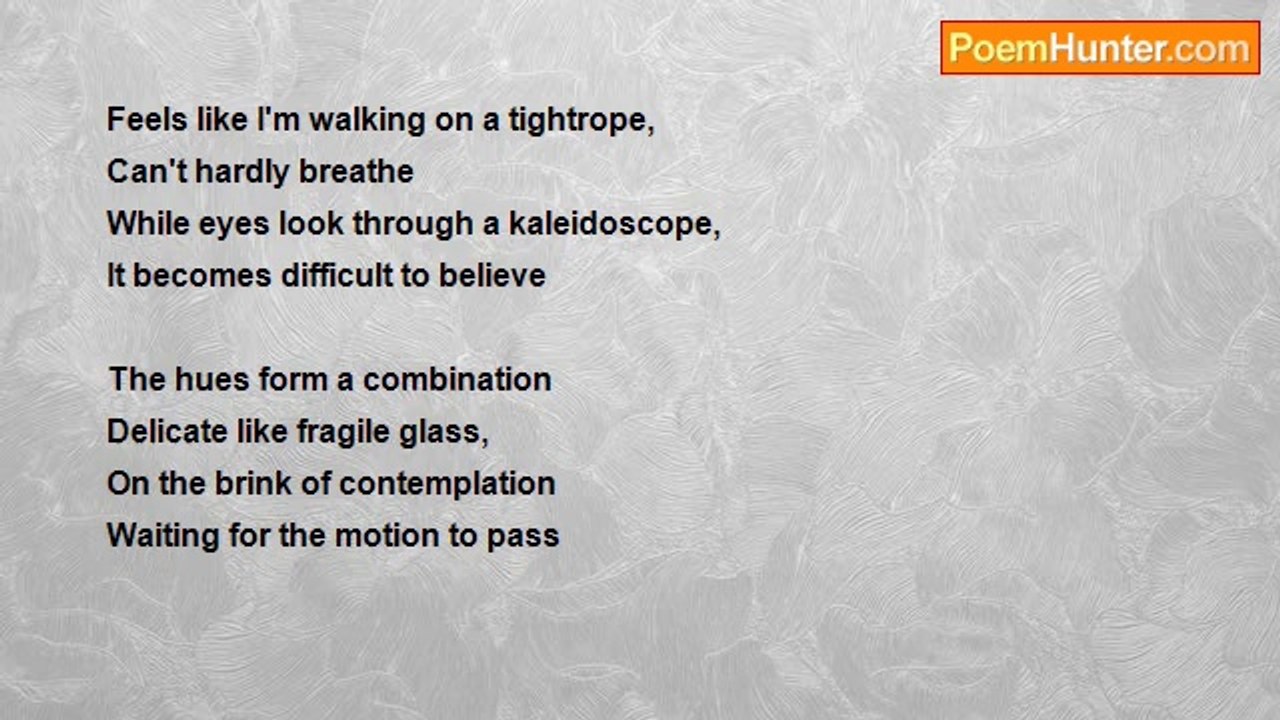 PoemHunter.com

Feels like I'm walking on a tightrope,
Can't hardly breathe
While eyes look through a kaleidoscope,
It becomes difficult to believe

The hues form a combination
Delicate like fragile glass,
On the brink of contemplation
Waiting for the motion to pass